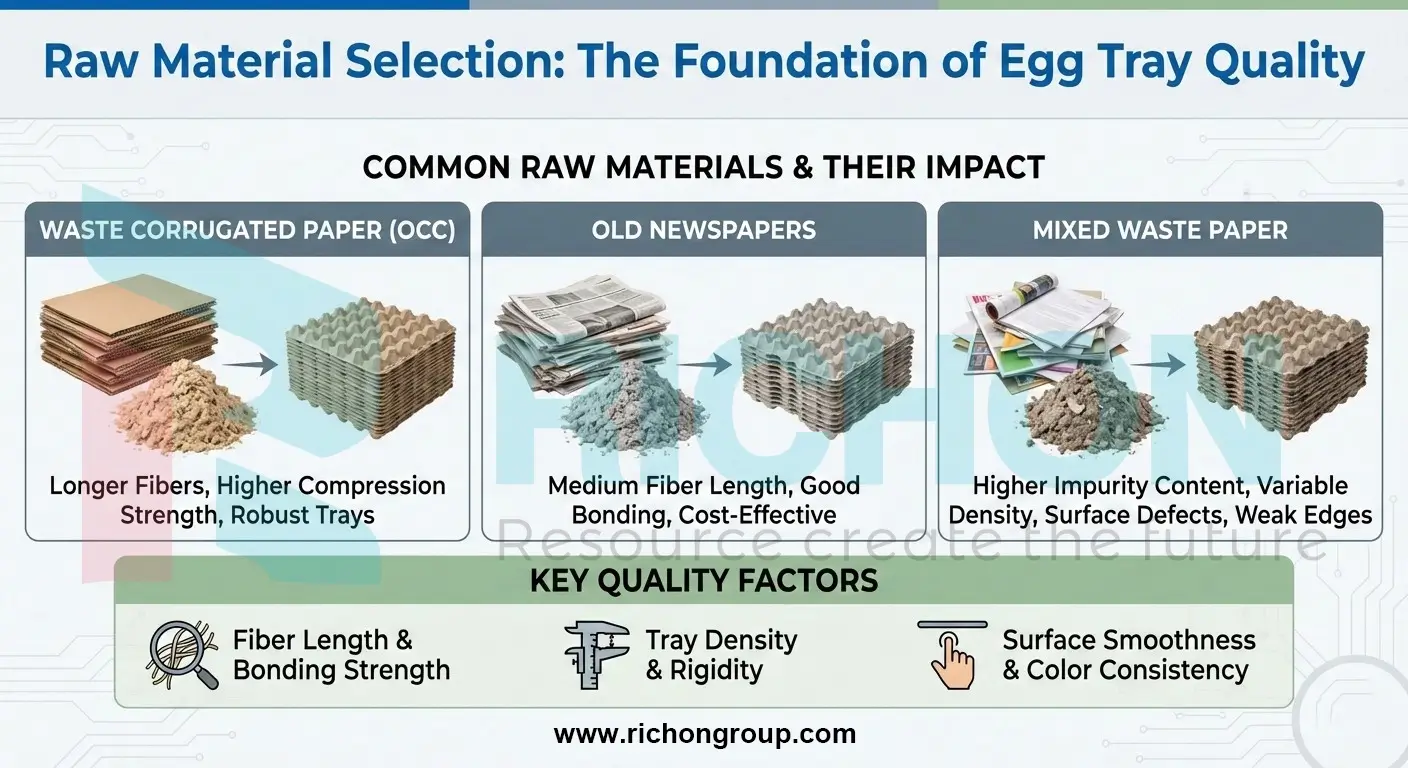 Raw Material Selection: The Foundation of Egg Tray Quality

COMMON RAW MATERIALS & THEIR IMPACT

WASTE CORRUGATED PAPER (OCC)

Longer Fibers, Higher Compression Strength, Robust Trays

OLD NEWSPAPERS

Medium Fiber Length, Good Bonding, Cost-Effective

MIXED WASTE PAPER

Higher Impurity Content, Variable Density, Surface Defects, Weak Edges

RICHON

Resource create the future

KEY QUALITY FACTORS

Fiber Length & Bonding Strength

Tray Density & Rigidity

Surface Smoothness & Color Consistency

www.richongroup.com